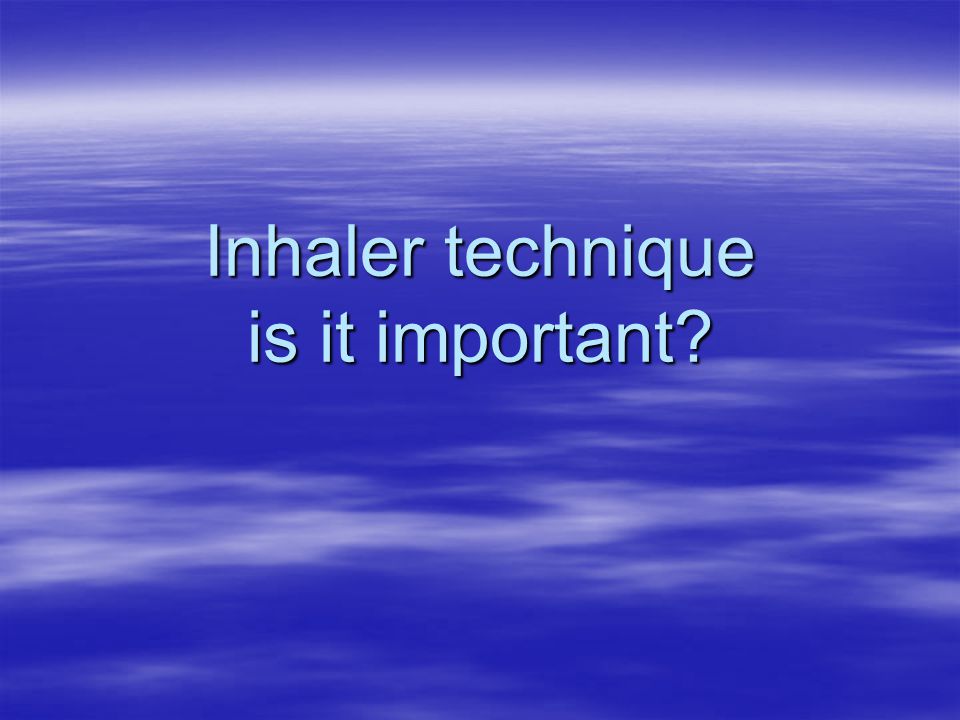 Inhaler technique
is it important?